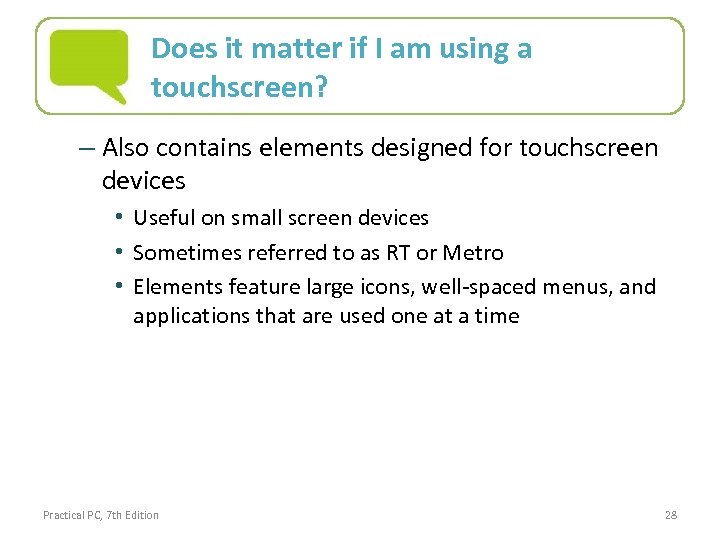 Does it matter if I am using a touchscreen?

– Also contains elements designed for touchscreen devices

• Useful on small screen devices
• Sometimes referred to as RT or Metro
• Elements feature large icons, well-spaced menus, and applications that are used one at a time

Practical PC, 7th Edition

28